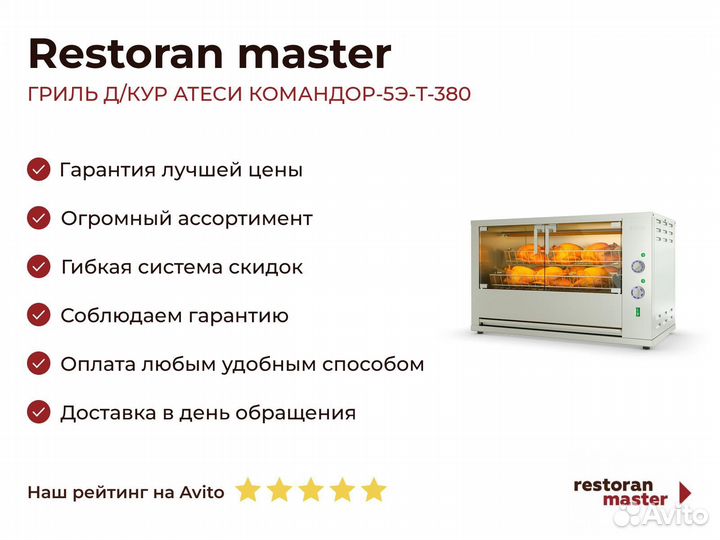 Restoran master
ГРИЛЬ Д/КУР АТЕСИ КОМАНДОР-5Э-Т-380

Гарантия лучшей цены

Огромный ассортимент

Гибкая система скидок

Соблюдаем гарантию

Оплата любым удобным способом

Доставка в день обращения

Наш рейтинг на Avito

restoran master

Avito